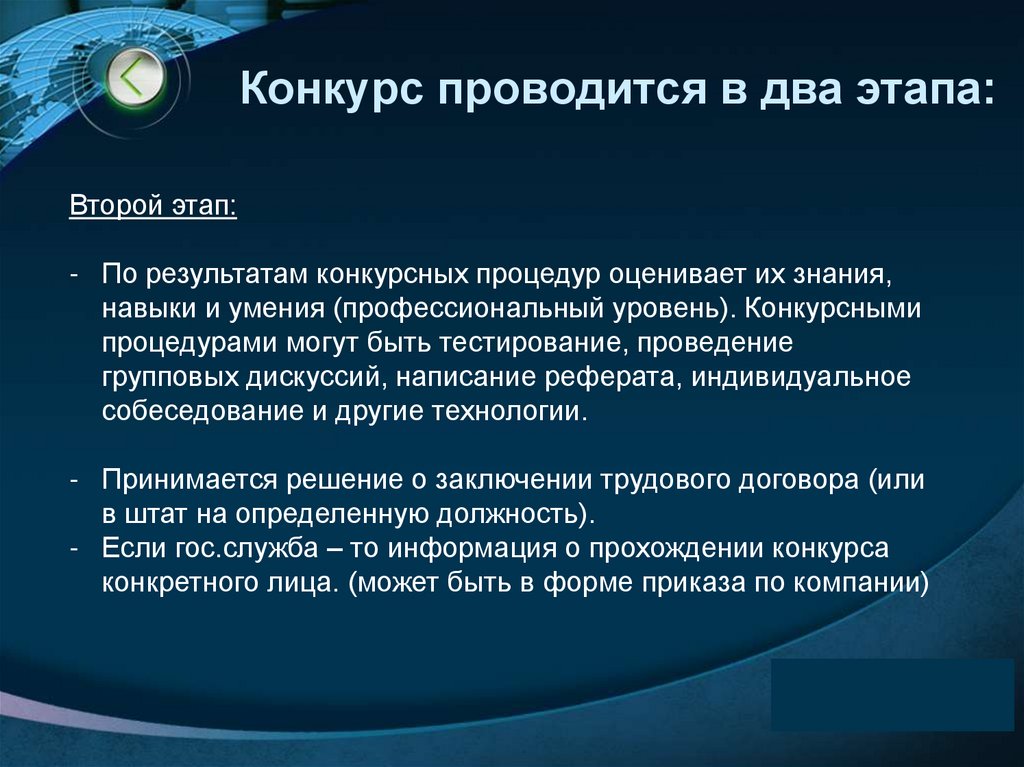 Конкурс проводится в два этапа:

Второй этап:

- По результатам конкурсных процедур оценивает их знания, навыки и умения (профессиональный уровень). Конкурсными процедурами могут быть тестирование, проведение групповых дискуссий, написание реферата, индивидуальное собеседование и другие технологии.

- Принимается решение о заключении трудового договора (или в штат на определенную должность).
- Если гос.служба – то информация о прохождении конкурса конкретного лица. (может быть в форме приказа по компании)